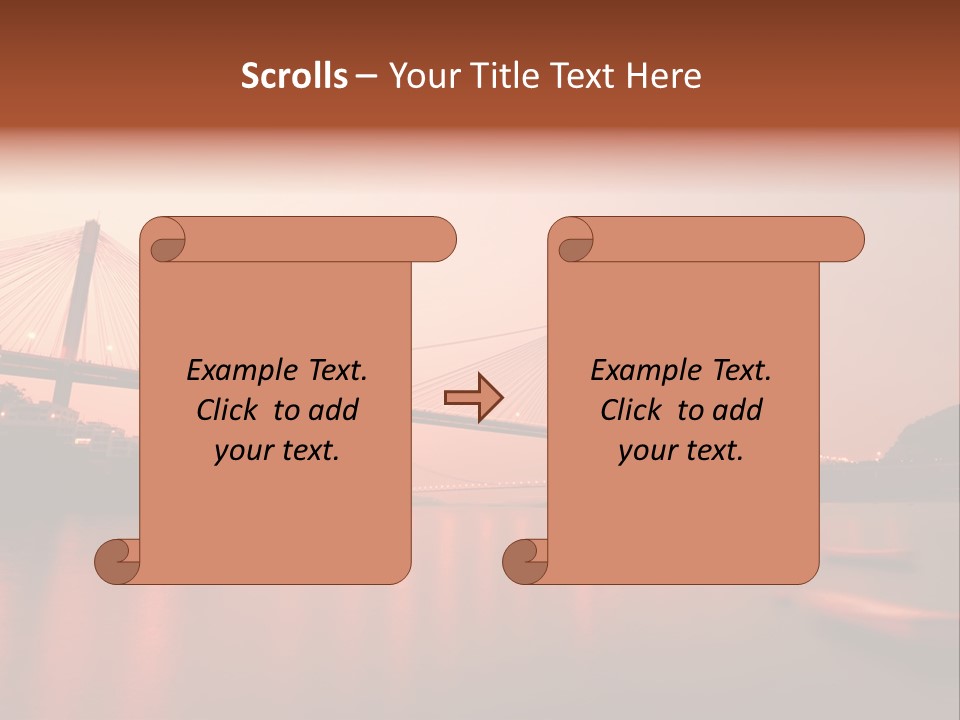 Scrolls – Your Title Text Here

Example Text. Click to add your text.

Example Text. Click to add your text.